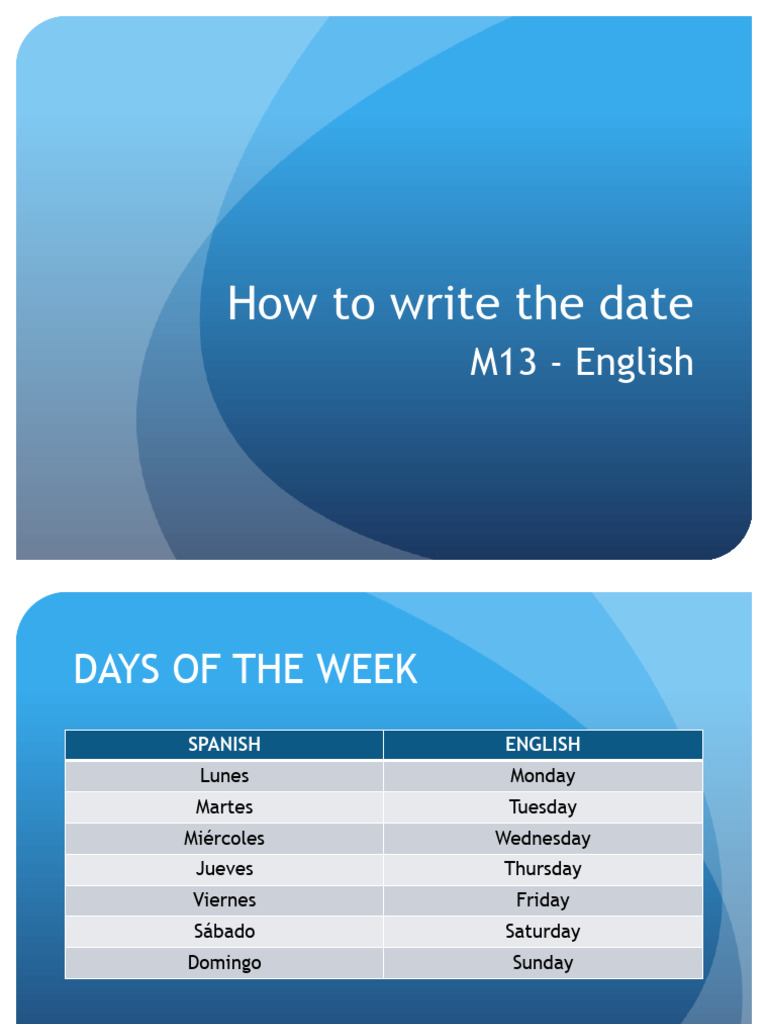 How to write the date
M13 - English

DAYS OF THE WEEK

| SPANISH | ENGLISH |
|---|---|
| Lunes | Monday |
| Martes | Tuesday |
| Miércoles | Wednesday |
| Jueves | Thursday |
| Viernes | Friday |
| Sábado | Saturday |
| Domingo | Sunday |